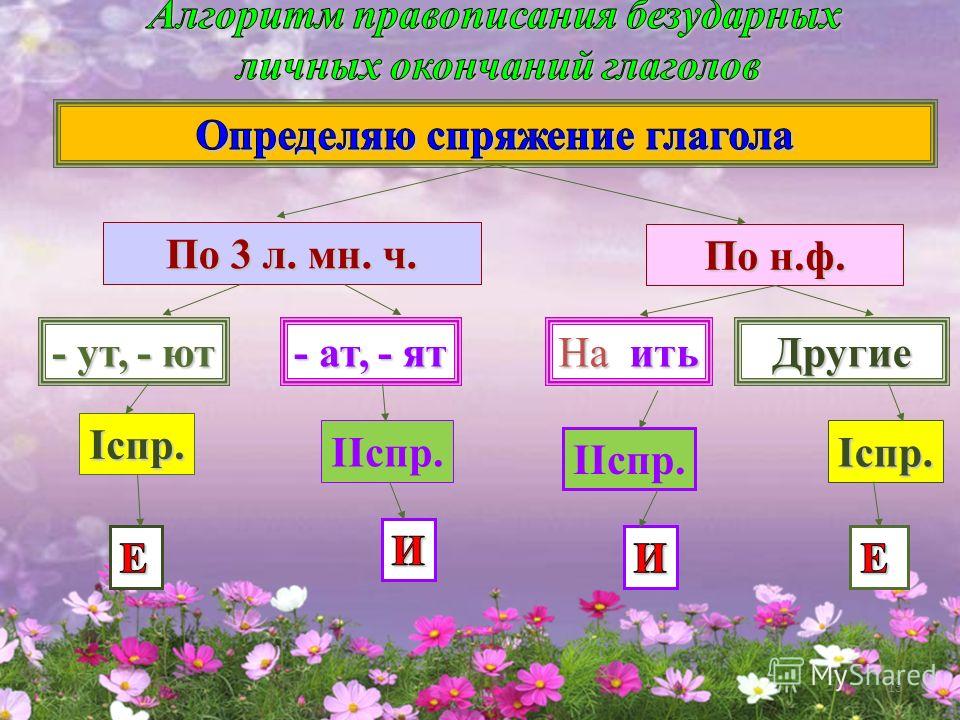 Алгоритм правописания безударных личных окончаний глаголов

Определяю спряжение глагола

По 3 л. мн. ч.

По н.ф.

- ут, - ют

- ат, - ят

На ить

Другие

Iспр.

IIспр.

IIспр.

Iспр.

Е

И

И

Е

MyShared